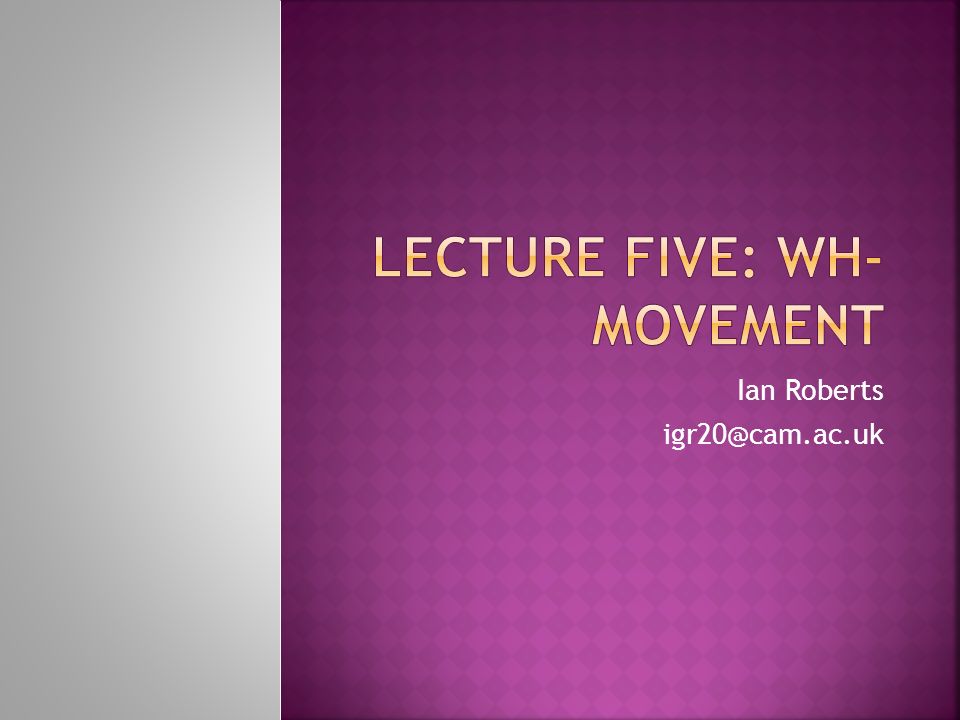 LECTURE FIVE: WH-MOVEMENT

Ian Roberts
igr20@cam.ac.uk